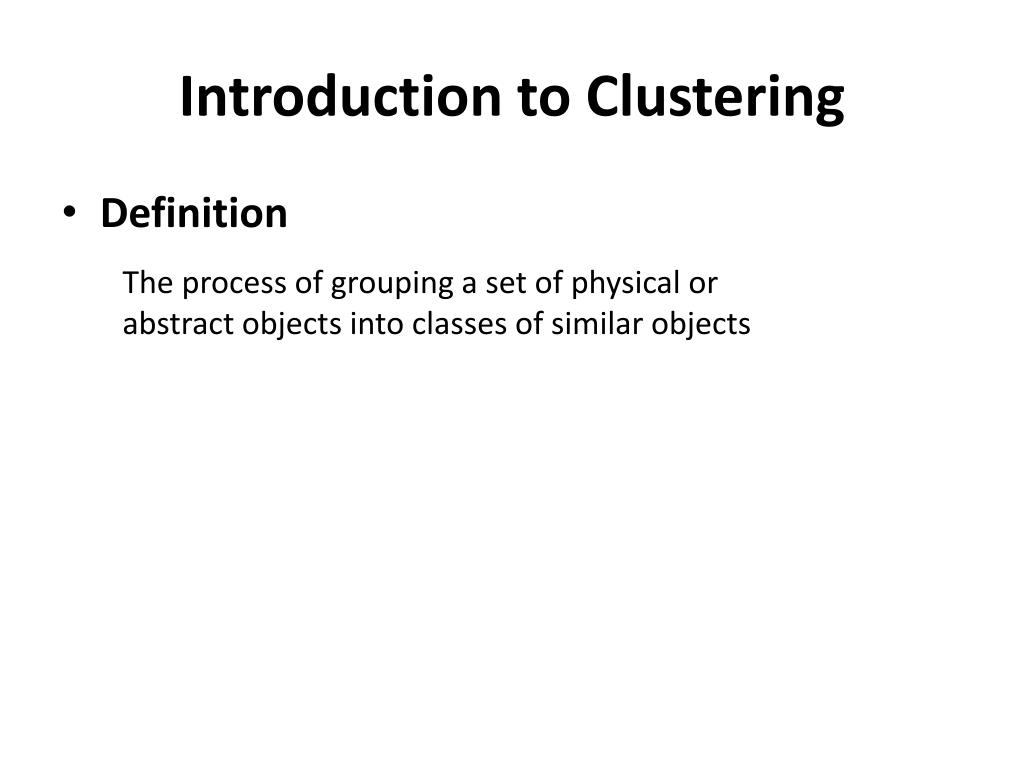 Introduction to Clustering

• Definition

The process of grouping a set of physical or abstract objects into classes of similar objects